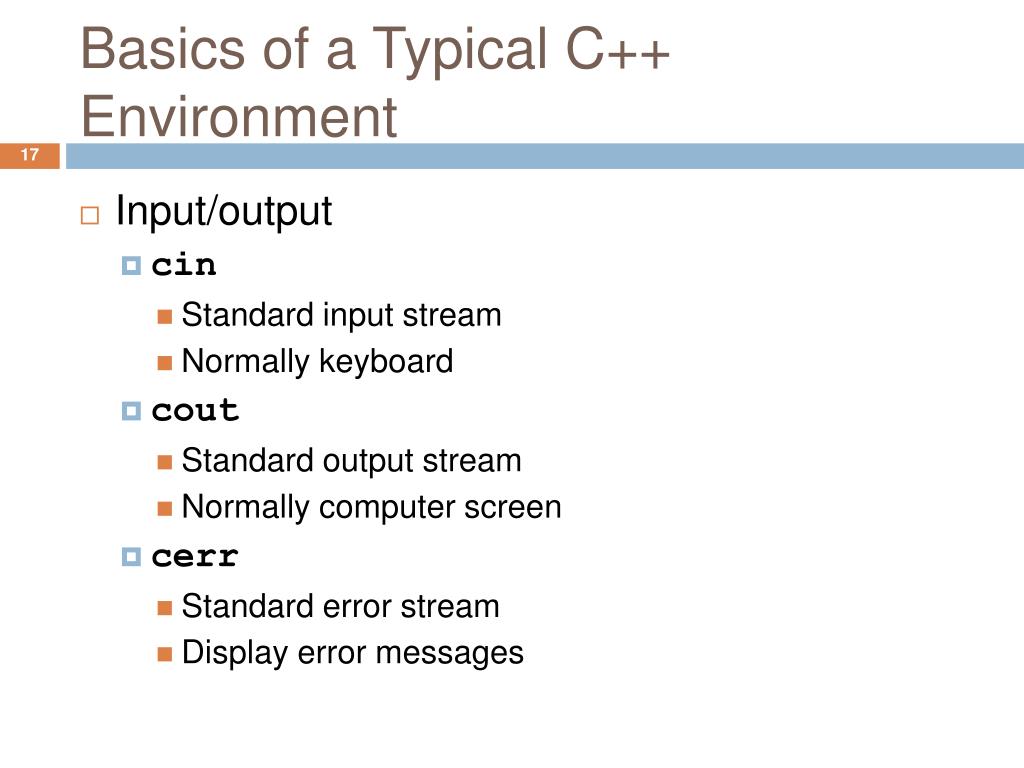 Basics of a Typical C++ Environment

17

Input/output

cin

Standard input stream

Normally keyboard

cout

Standard output stream

Normally computer screen

cerr

Standard error stream

Display error messages